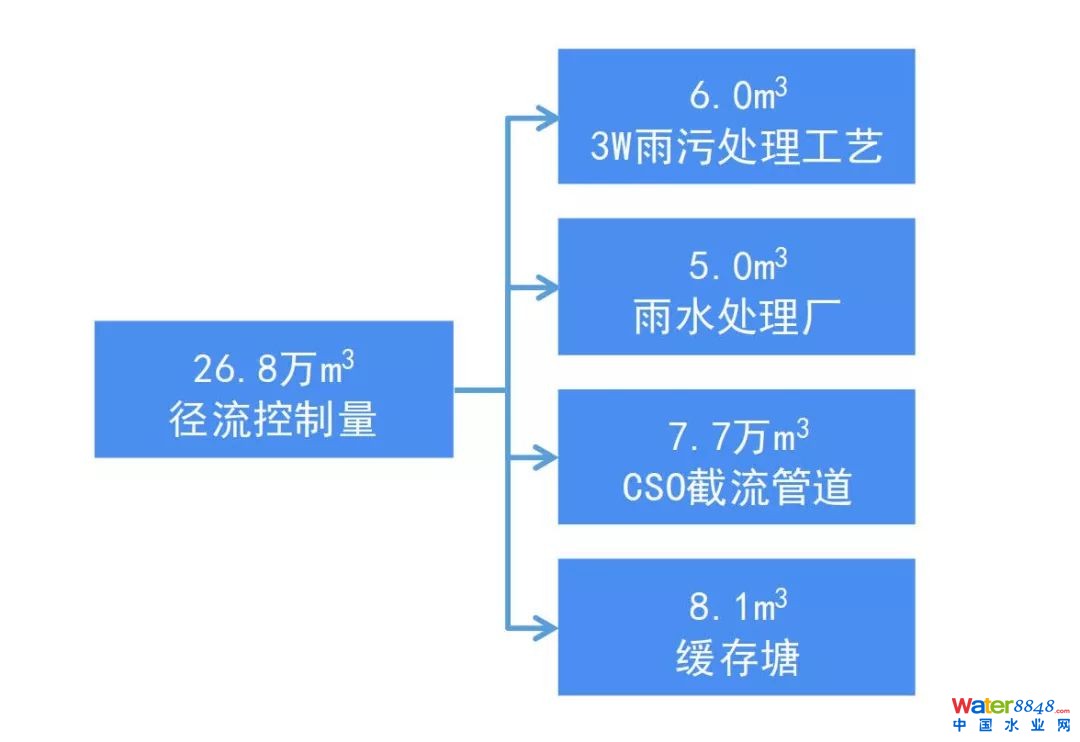 26.8万$m^3$
径流控制量

6.0$m^3$
3W雨污处理工艺

5.0$m^3$
雨水处理厂

7.7万$m^3$
CSO截流管道

8.1$m^3$
缓存塘

Water8848.com
中国水业网